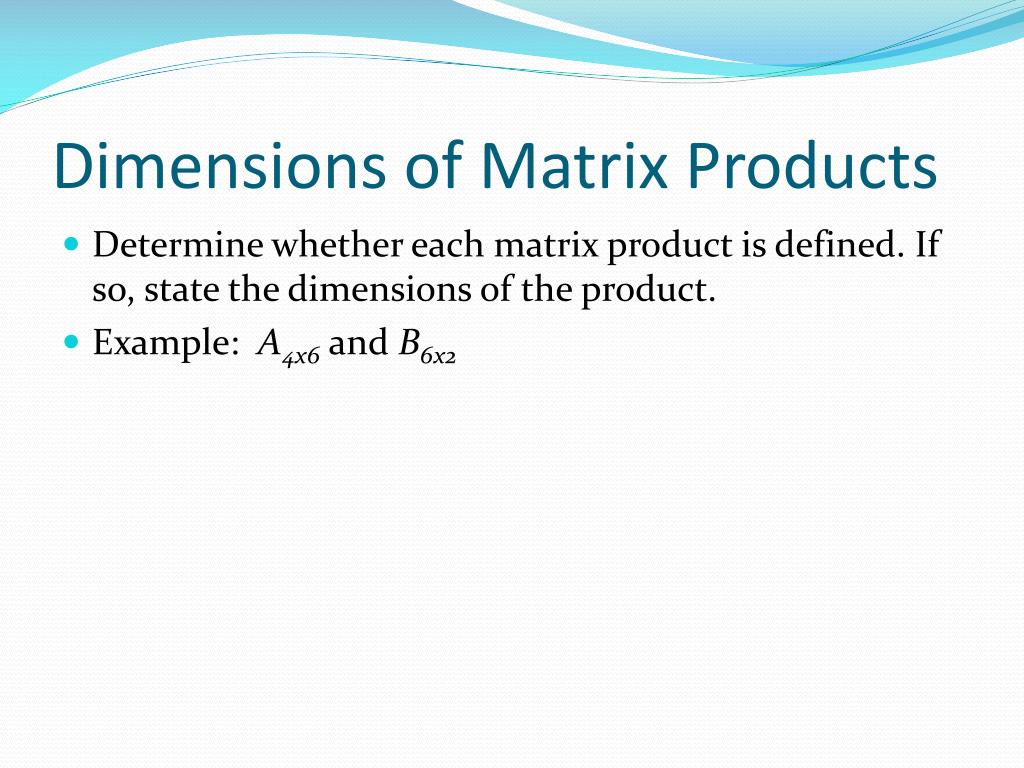 Dimensions of Matrix Products

Determine whether each matrix product is defined. If so, state the dimensions of the product.

Example: $A_{4x6}$ and $B_{6x2}$